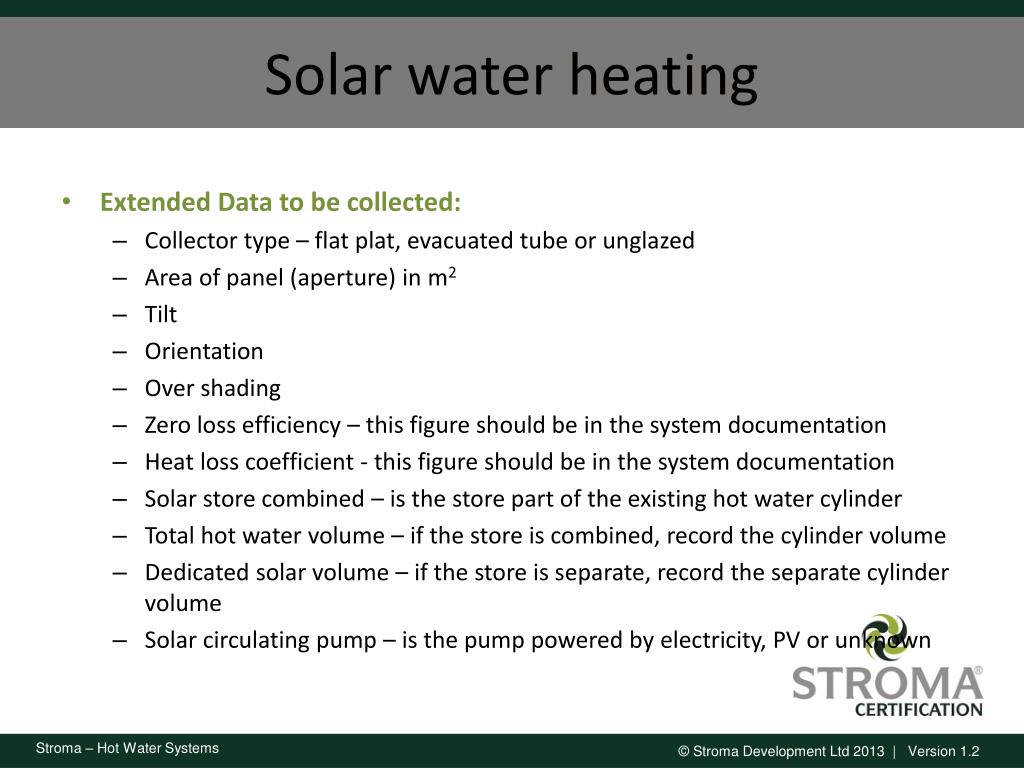 Solar water heating

• Extended Data to be collected:
– Collector type – flat plat, evacuated tube or unglazed
– Area of panel (aperture) in $m^2$
– Tilt
– Orientation
– Over shading
– Zero loss efficiency – this figure should be in the system documentation
– Heat loss coefficient - this figure should be in the system documentation
– Solar store combined – is the store part of the existing hot water cylinder
– Total hot water volume – if the store is combined, record the cylinder volume
– Dedicated solar volume – if the store is separate, record the separate cylinder volume
– Solar circulating pump – is the pump powered by electricity, PV or unknown

STROMA®
CERTIFICATION

Stroma – Hot Water Systems

© Stroma Development Ltd 2013 | Version 1.2